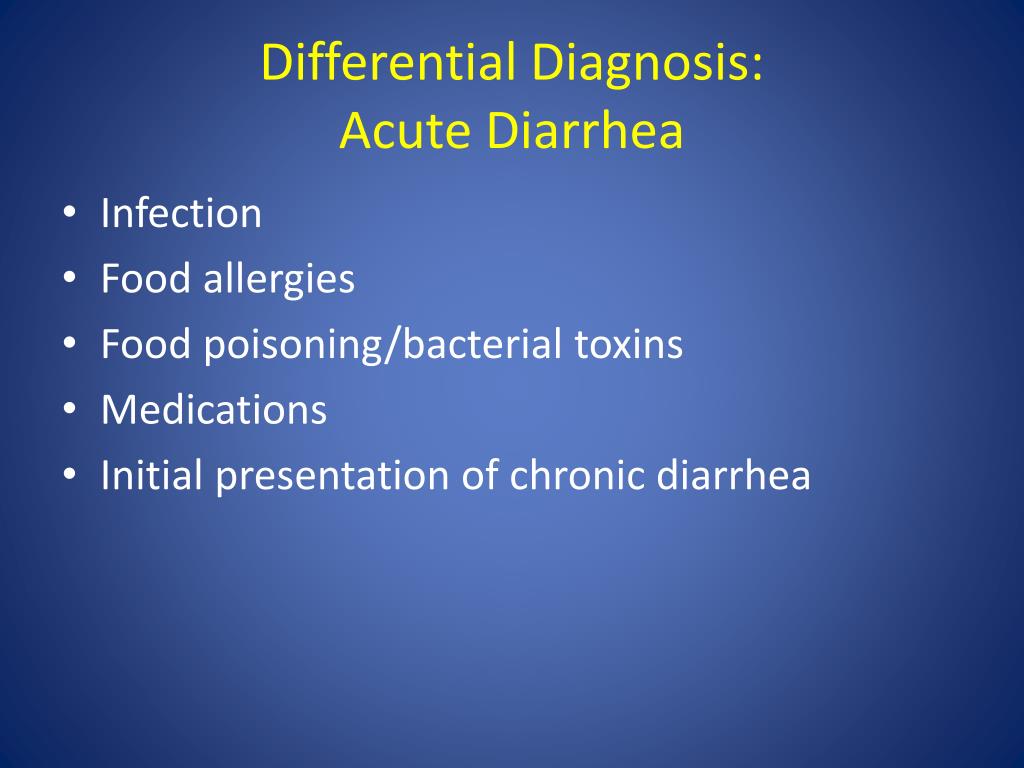 Differential Diagnosis:
Acute Diarrhea

• Infection
• Food allergies
• Food poisoning/bacterial toxins
• Medications
• Initial presentation of chronic diarrhea